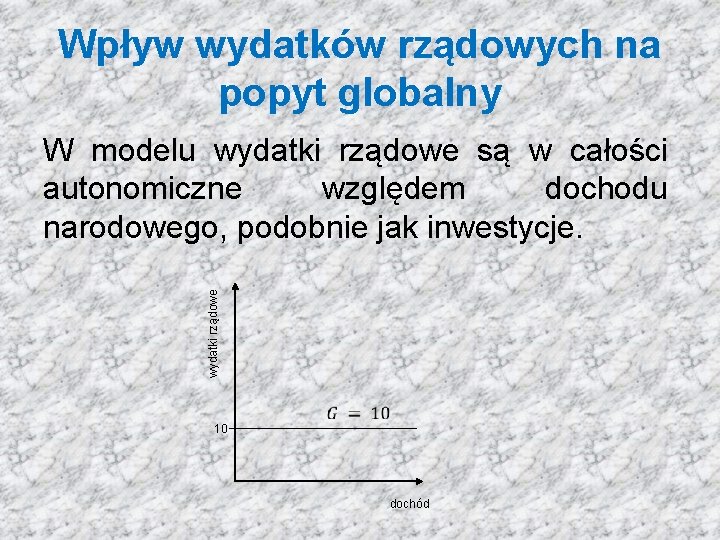 Wpływ wydatków rządowych na popyt globalny

W modelu wydatki rządowe są w całości autonomiczne względem dochodu narodowego, podobnie jak inwestycje.

wydatki rządowe

$G = 10$

10

dochód